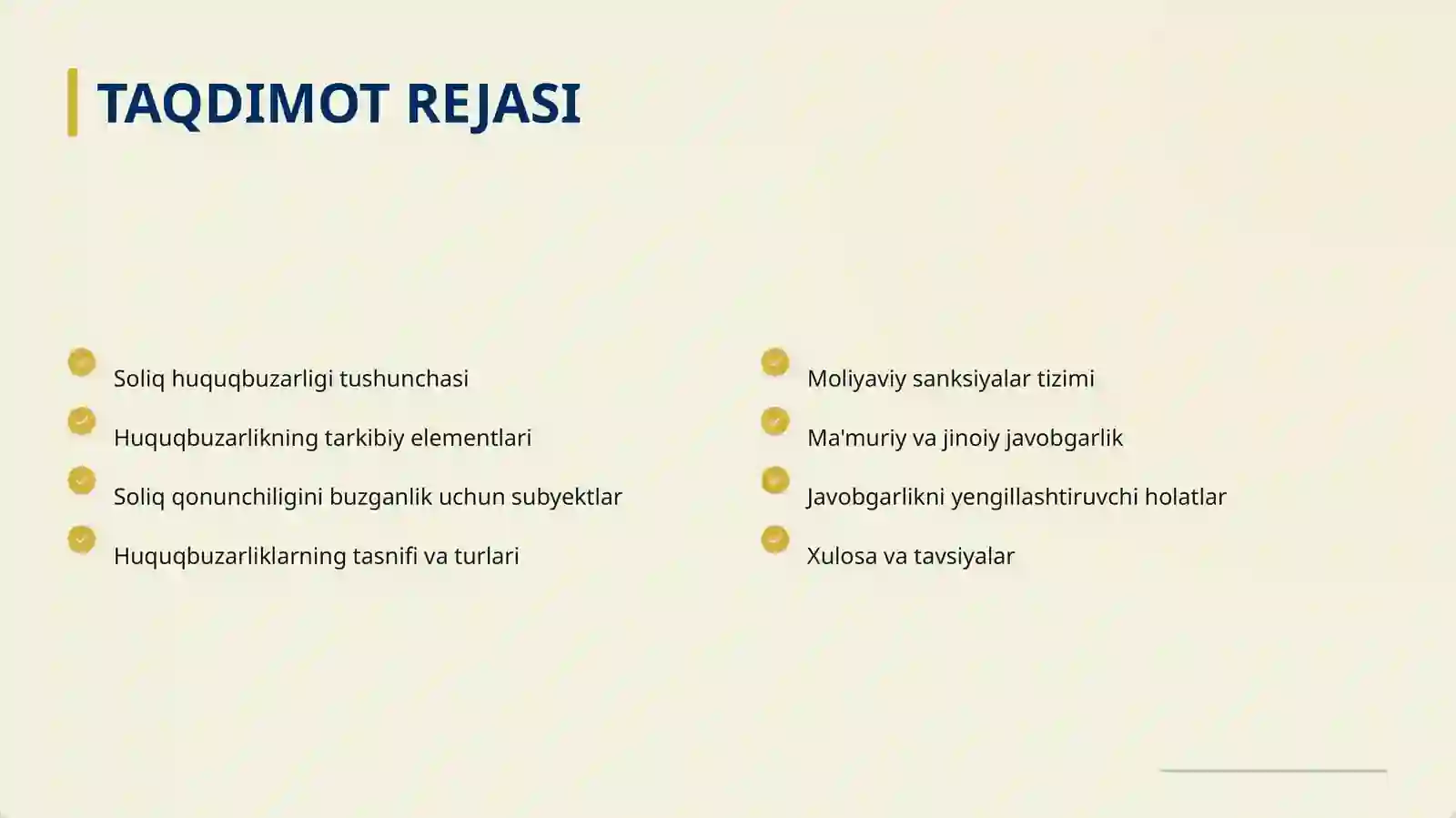 TAQDIMOT REJASI

Soliq huquqbuzarligi tushunchasi

Huquqbuzarlikning tarkibiy elementlari

Soliq qonunchiligini buzganlik uchun subyektlar

Huquqbuzarliklarning tasnifi va turlari

Moliyaviy sanksiyalar tizimi

Ma'muriy va jinoiy javobgarlik

Javobgarlikni yengillashtiruvchi holatlar

Xulosa va tavsiyalar